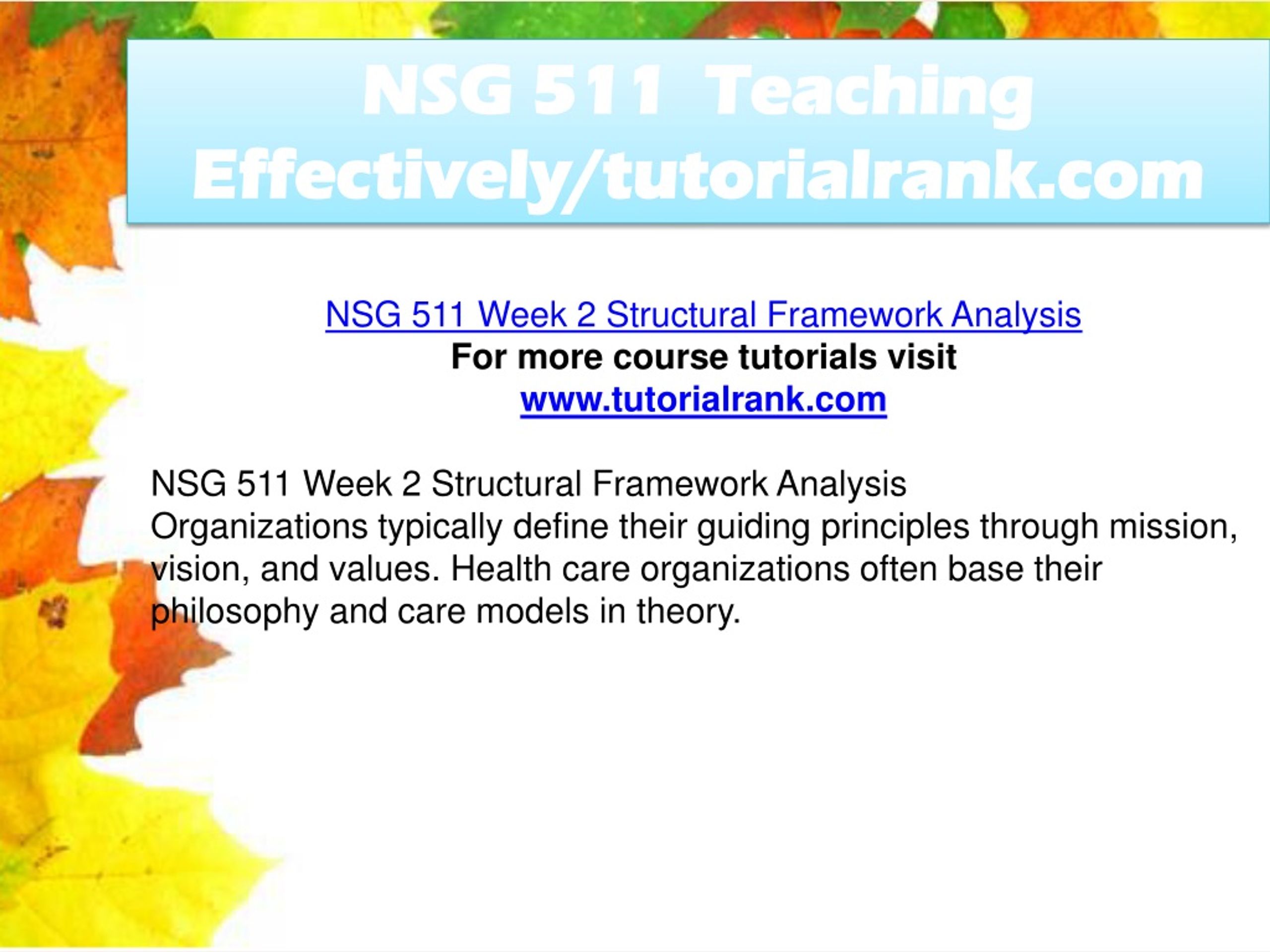 NSG 511 Teaching Effectively/tutorialrank.com

NSG 511 Week 2 Structural Framework Analysis
For more course tutorials visit
www.tutorialrank.com

NSG 511 Week 2 Structural Framework Analysis
Organizations typically define their guiding principles through mission, vision, and values. Health care organizations often base their philosophy and care models in theory.